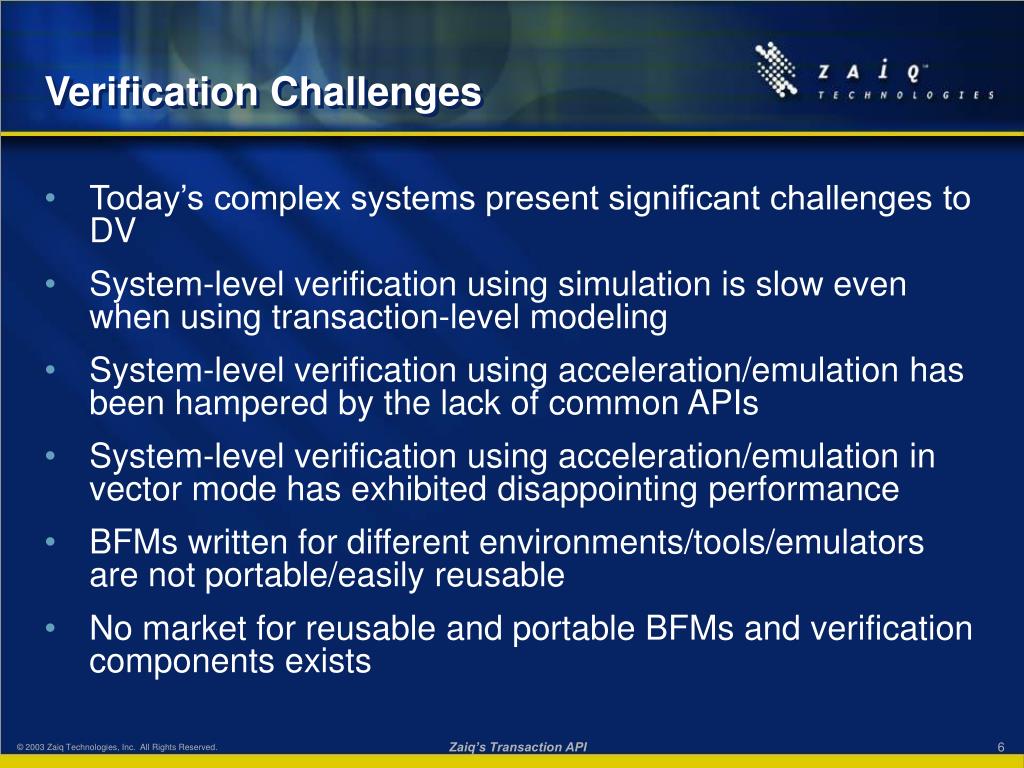 Verification Challenges

ZAIQ™ TECHNOLOGIES

• Today's complex systems present significant challenges to DV

• System-level verification using simulation is slow even when using transaction-level modeling

• System-level verification using acceleration/emulation has been hampered by the lack of common APIs

• System-level verification using acceleration/emulation in vector mode has exhibited disappointing performance

• BFMs written for different environments/tools/emulators are not portable/easily reusable

• No market for reusable and portable BFMs and verification components exists

© 2003 Zaiq Technologies, Inc. All Rights Reserved.

Zaiq's Transaction API

6